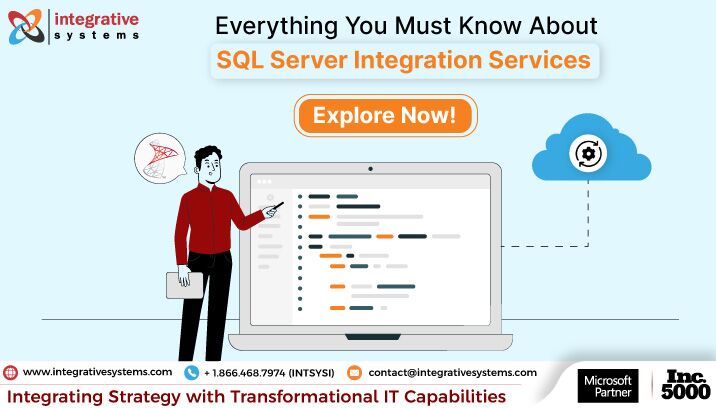 integrative systems

Everything You Must Know About
SQL Server Integration Services

Explore Now!

www.integrativesystems.com
+ 1.866.468.7974 (INTSYSI)
contact@integrativesystems.com

Integrating Strategy with Transformational IT Capabilities

Microsoft Partner

Inc. 5000